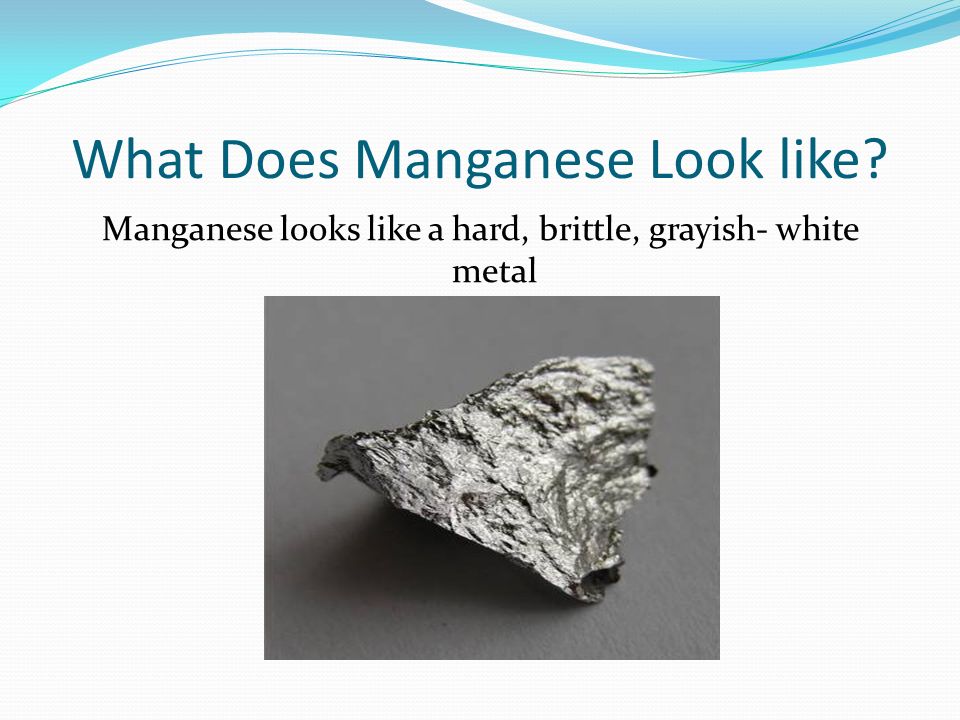 What Does Manganese Look like?

Manganese looks like a hard, brittle, grayish- white metal